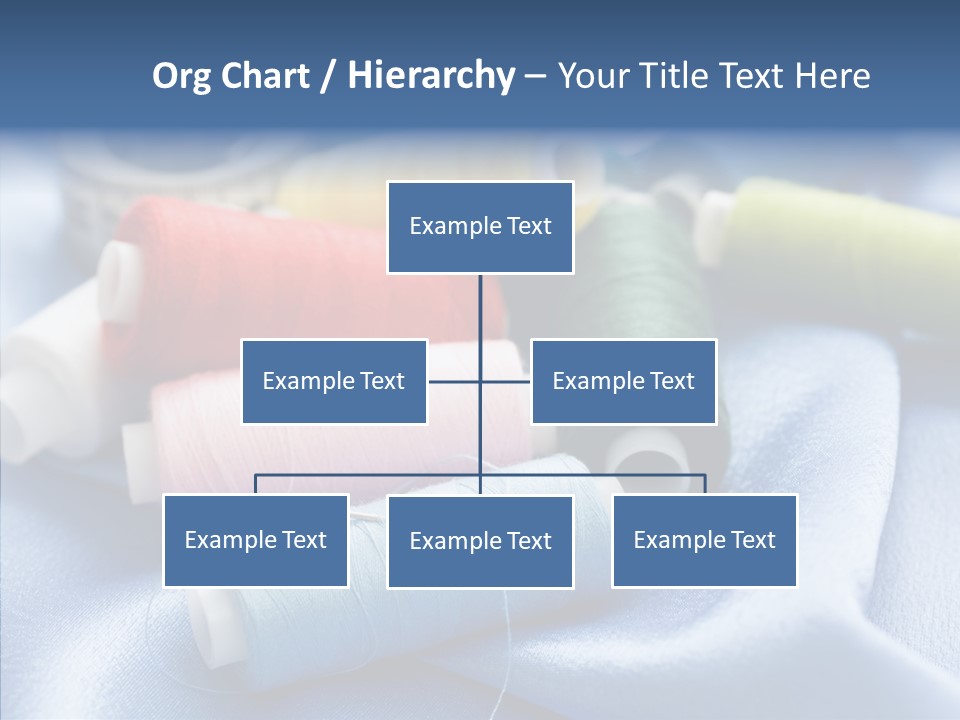 Org Chart / Hierarchy – Your Title Text Here

Example Text

Example Text

Example Text

Example Text

Example Text

Example Text